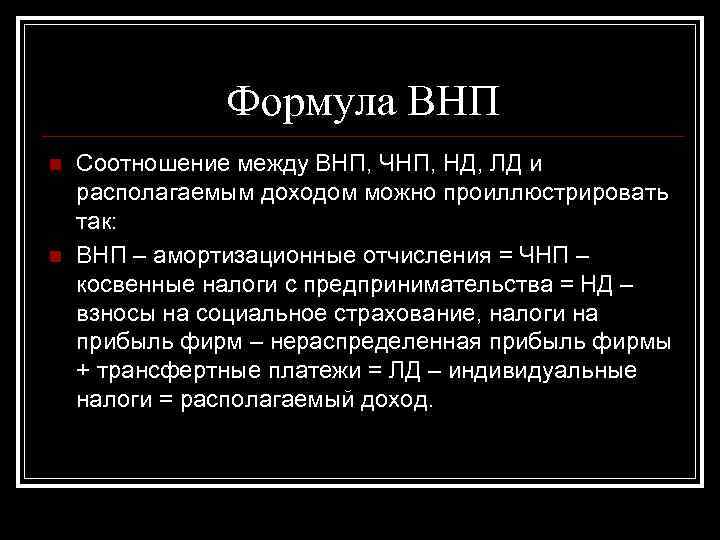 Формула ВНП

Соотношение между ВНП, ЧНП, НД, ЛД и располагаемым доходом можно проиллюстрировать так:

ВНП – амортизационные отчисления = ЧНП – косвенные налоги с предпринимательства = НД – взносы на социальное страхование, налоги на прибыль фирм – нераспределенная прибыль фирмы + трансфертные платежи = ЛД – индивидуальные налоги = располагаемый доход.